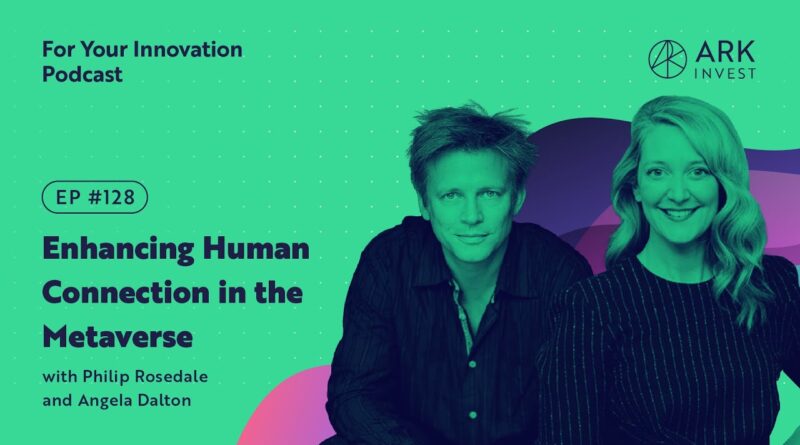 For Your Innovation Podcast

ARK INVEST

EP #128

Enhancing Human Connection in the Metaverse

with Philip Rosedale and Angela Dalton